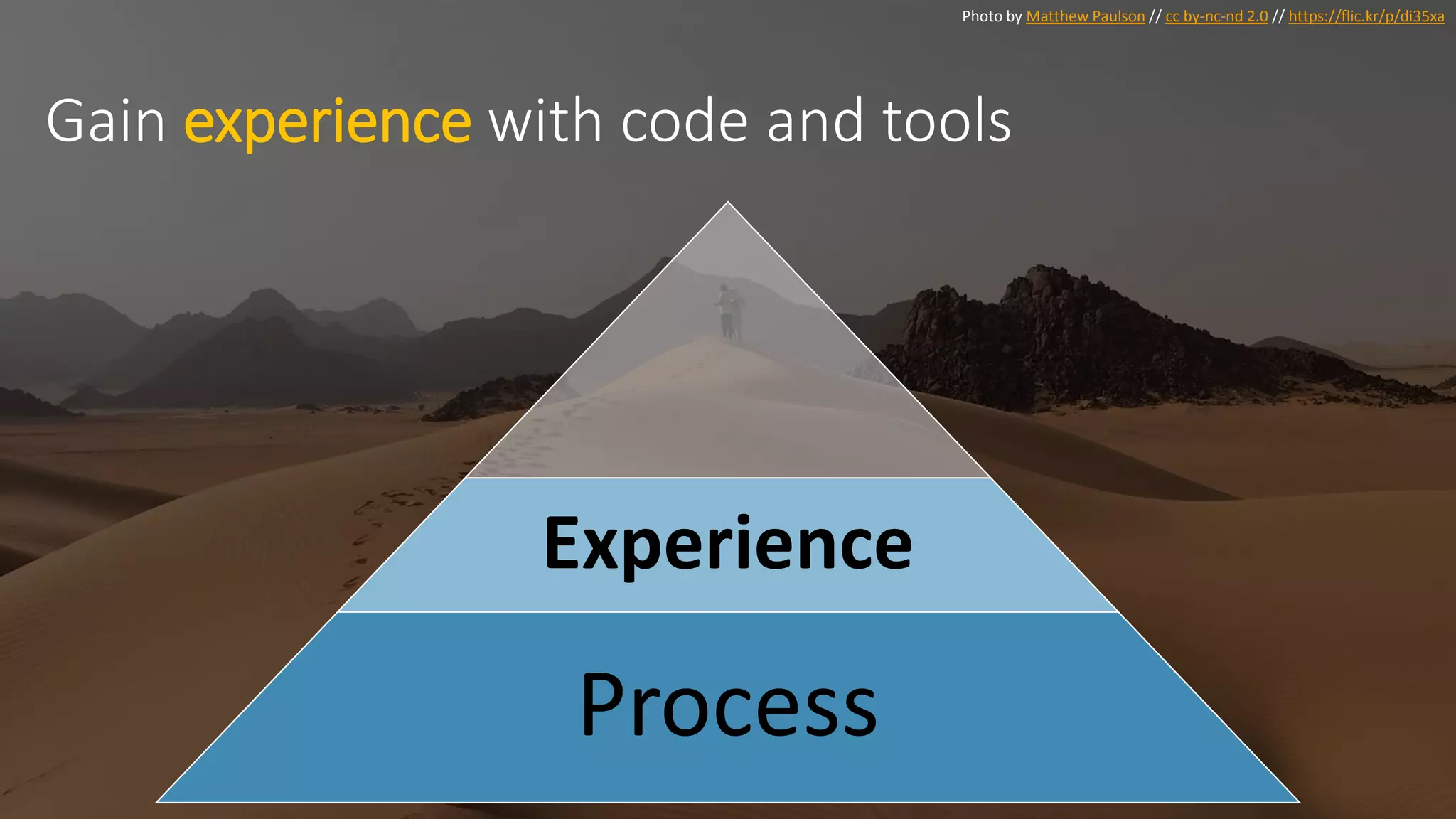 Photo by Matthew Paulson // cc by-nc-nd 2.0 // https://flic.kr/p/di35xa

Gain experience with code and tools

Experience

Process